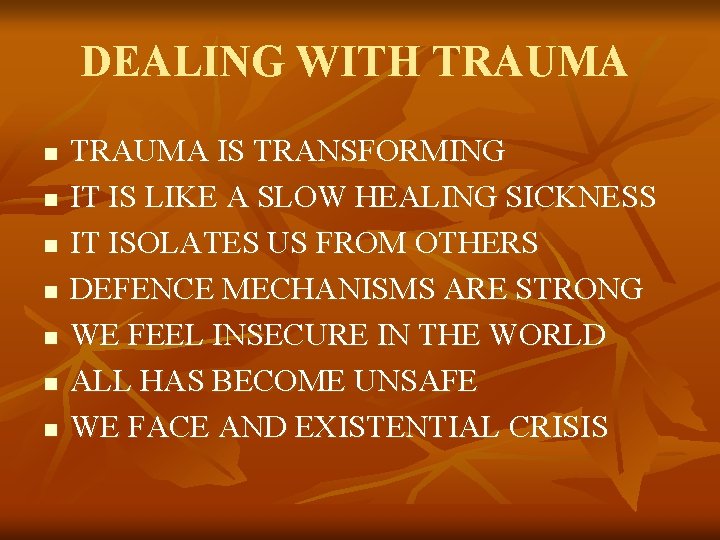 DEALING WITH TRAUMA

- TRAUMA IS TRANSFORMING
- IT IS LIKE A SLOW HEALING SICKNESS
- IT ISOLATES US FROM OTHERS
- DEFENCE MECHANISMS ARE STRONG
- WE FEEL INSECURE IN THE WORLD
- ALL HAS BECOME UNSAFE
- WE FACE AND EXISTENTIAL CRISIS